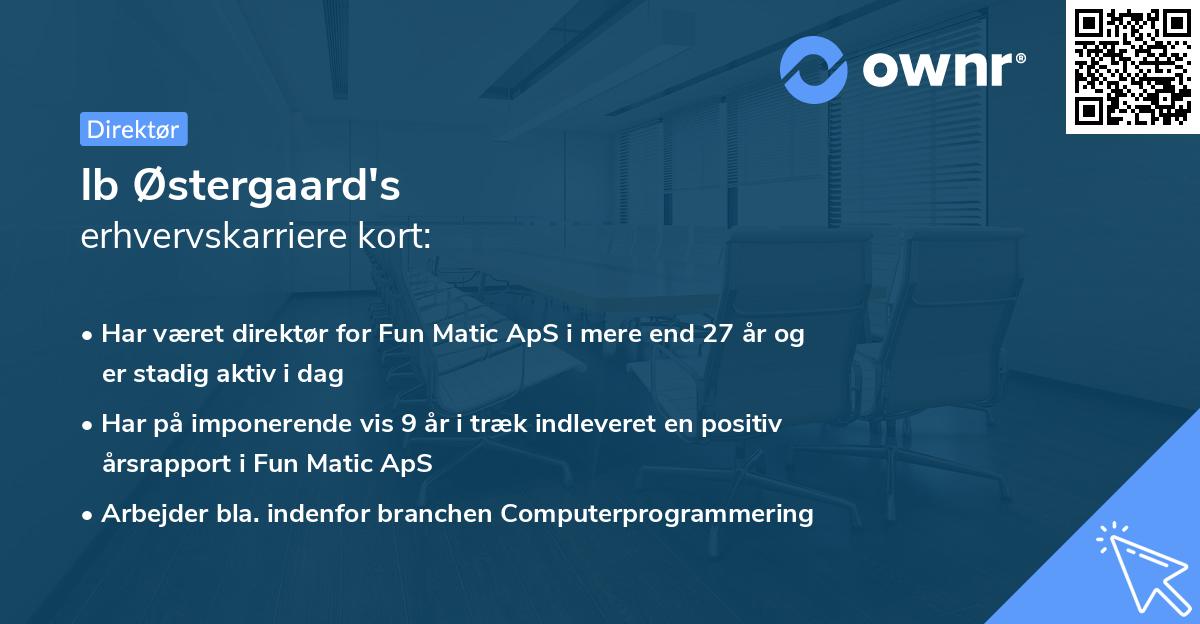 ownr®

Direktør

Ib Østergaard's
erhvervskarriere kort:

• Har været direktør for Fun Matic ApS i mere end 27 år og er stadig aktiv i dag
• Har på imponerende vis 9 år i træk indleveret en positiv årsrapport i Fun Matic ApS
• Arbejder bla. indenfor branchen Computerprogrammering